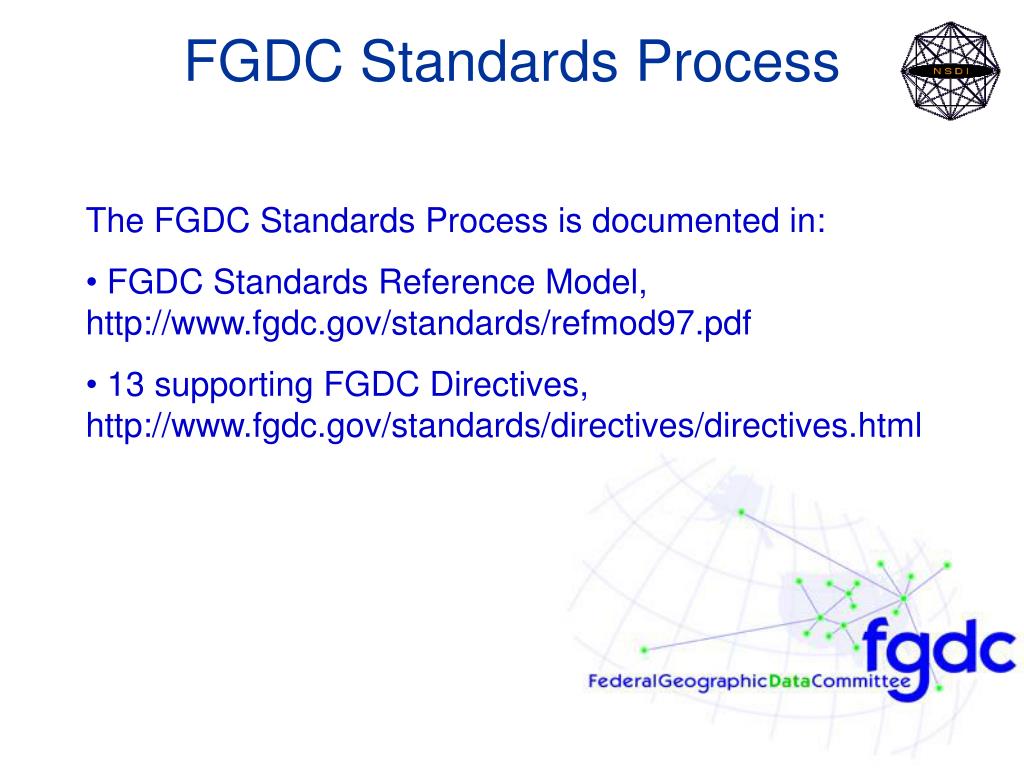 FGDC Standards Process

NSDI

The FGDC Standards Process is documented in:

• FGDC Standards Reference Model, http://www.fgdc.gov/standards/refmod97.pdf

• 13 supporting FGDC Directives, http://www.fgdc.gov/standards/directives/directives.html

fgdc
FederalGeographicDataCommittee